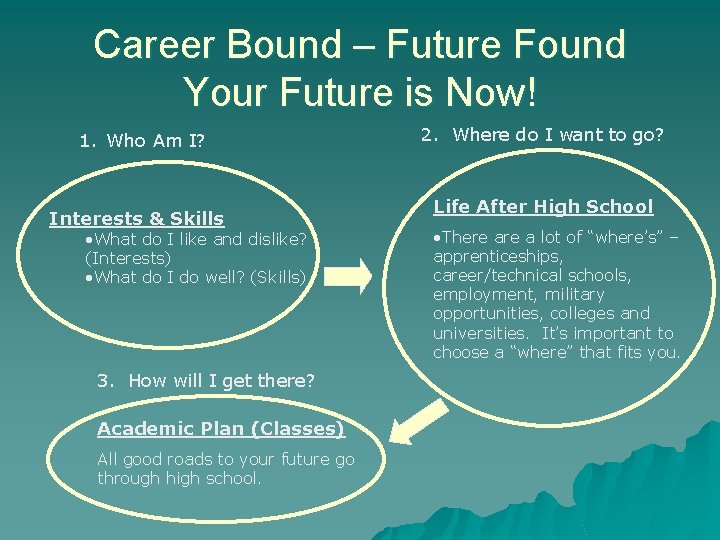 Career Bound – Future Found
Your Future is Now!

1. Who Am I?

Interests & Skills
•What do I like and dislike? (Interests)
•What do I do well? (Skills)

2. Where do I want to go?

Life After High School
•There are a lot of "where's" – apprenticeships, career/technical schools, employment, military opportunities, colleges and universities. It's important to choose a "where" that fits you.

3. How will I get there?

Academic Plan (Classes)
All good roads to your future go through high school.